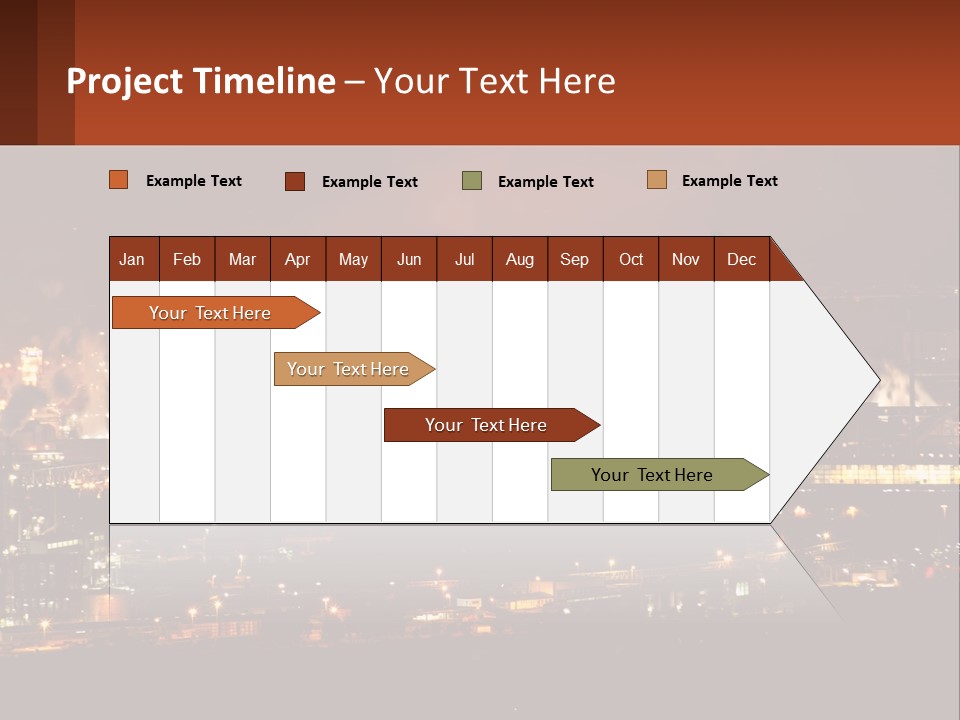 Project Timeline – Your Text Here

Example Text Example Text Example Text Example Text

| Jan | Feb | Mar | Apr | May | Jun | Jul | Aug | Sep | Oct | Nov | Dec |
|---|---|---|---|---|---|---|---|---|---|---|---|

Your Text Here

Your Text Here

Your Text Here

Your Text Here